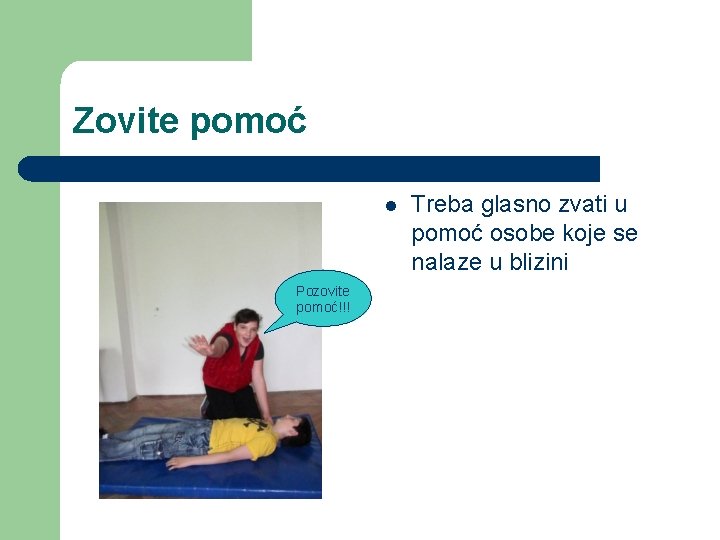 Zovite pomoć

Pozovite pomoć!!!

Treba glasno zvati u pomoć osobe koje se nalaze u blizini